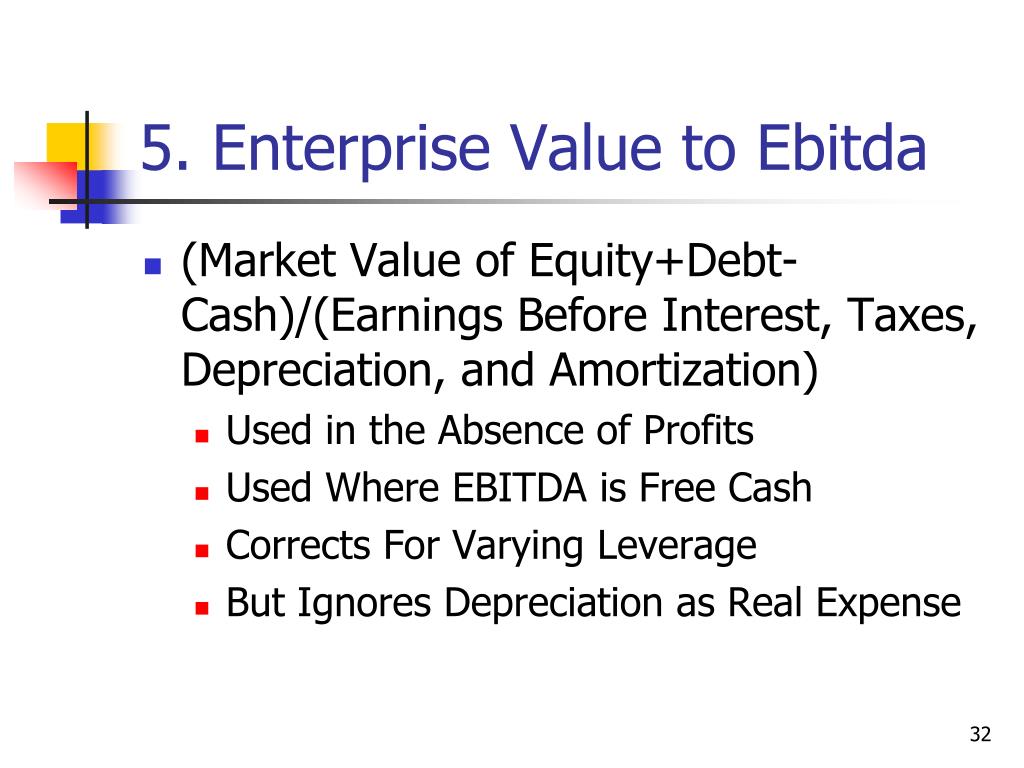 5. Enterprise Value to Ebitda

(Market Value of Equity+Debt-Cash)/(Earnings Before Interest, Taxes, Depreciation, and Amortization)

Used in the Absence of Profits

Used Where EBITDA is Free Cash

Corrects For Varying Leverage

But Ignores Depreciation as Real Expense

32